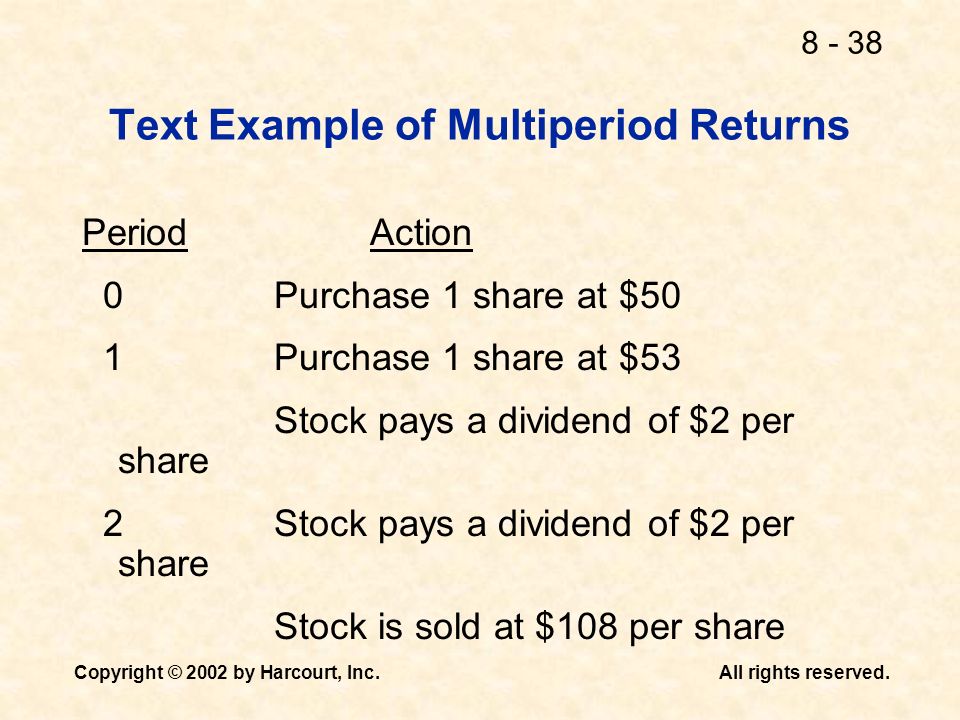 8 - 38

Text Example of Multiperiod Returns

| Period | Action |
|---|---|
| 0 | Purchase 1 share at \$50 |
| 1 | Purchase 1 share at \$53 |
| | Stock pays a dividend of \$2 per share |
| 2 | Stock pays a dividend of \$2 per share |
| | Stock is sold at \$108 per share |

Copyright © 2002 by Harcourt, Inc.

All rights reserved.